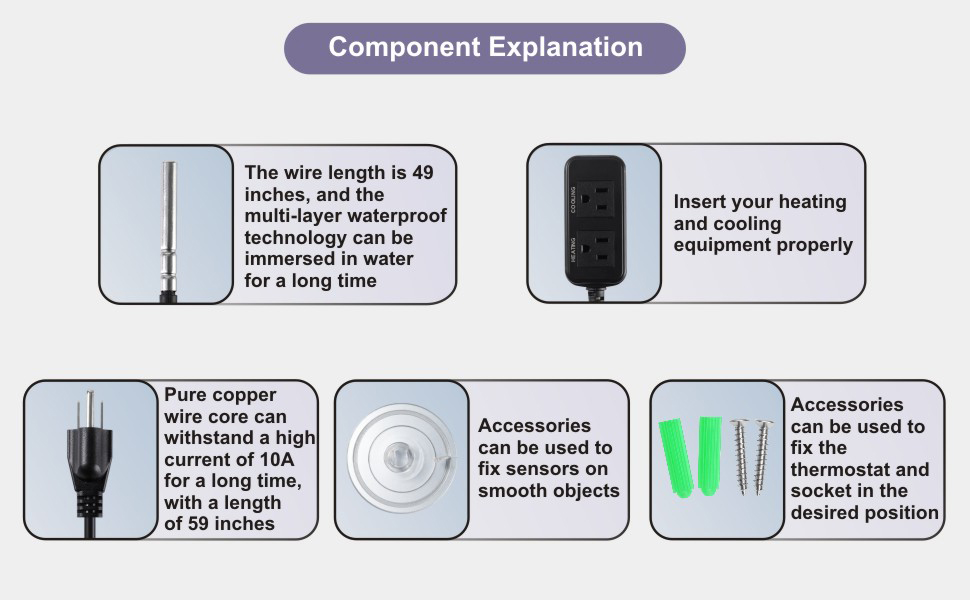 Component Explanation

The wire length is 49 inches, and the multi-layer waterproof technology can be immersed in water for a long time

COOLING
HEATING

Insert your heating and cooling equipment properly

Pure copper wire core can withstand a high current of 10A for a long time, with a length of 59 inches

Accessories can be used to fix sensors on smooth objects

Accessories can be used to fix the thermostat and socket in the desired position